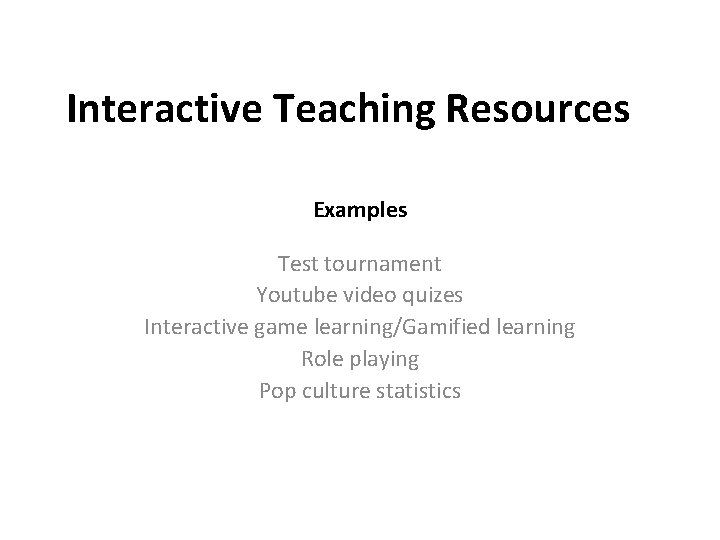 Interactive Teaching Resources

Examples

Test tournament
Youtube video quizes
Interactive game learning/Gamified learning
Role playing
Pop culture statistics